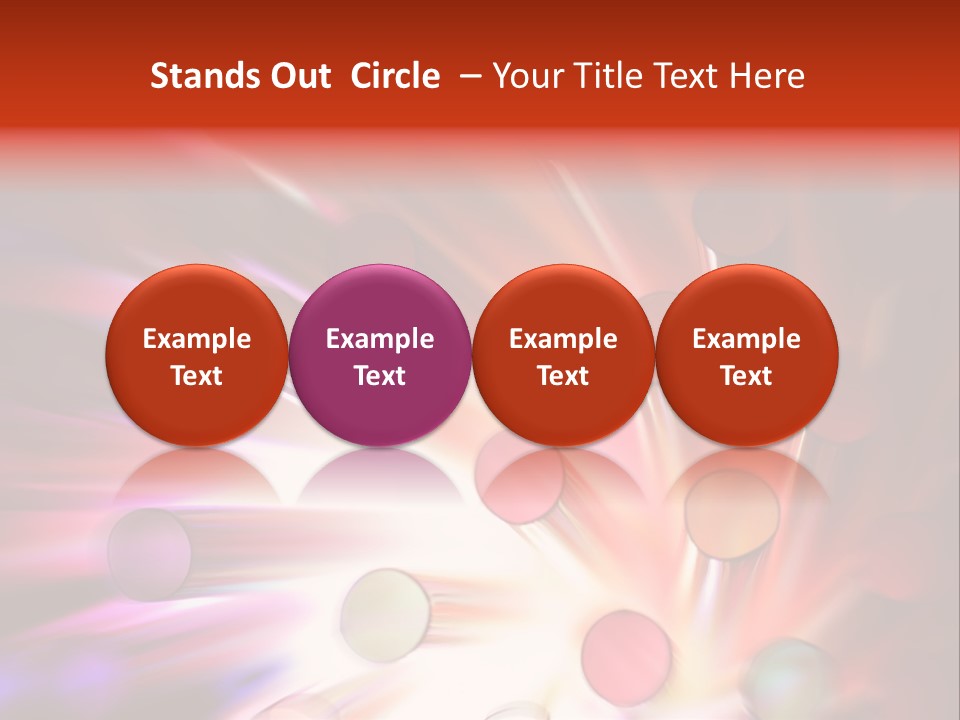 Stands Out Circle – Your Title Text Here

Example Text

Example Text

Example Text

Example Text